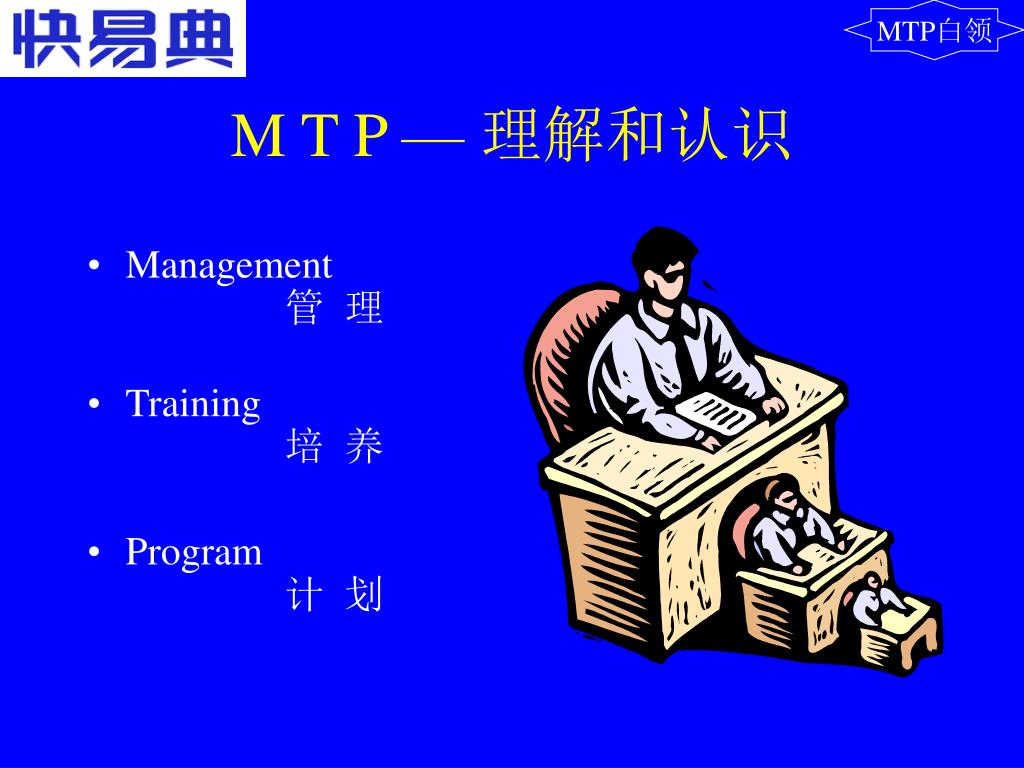 快易典

MTP白领

M T P — 理解和认识

• Management
管 理

• Training
培 养

• Program
计 划